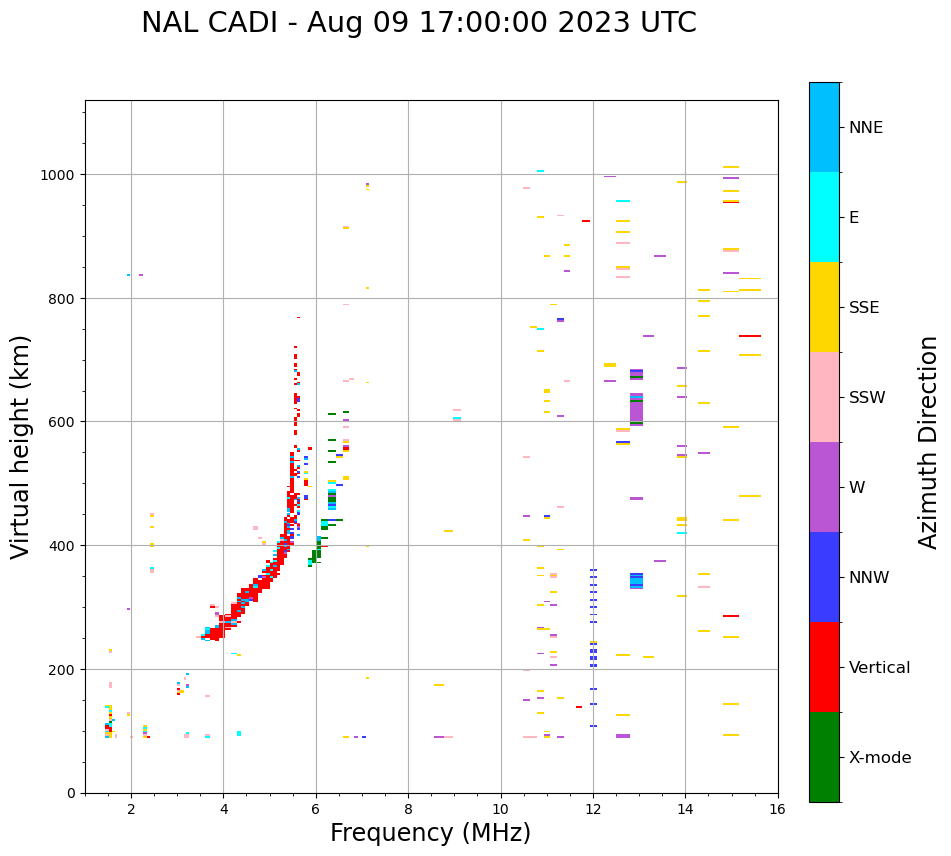 NAL CADI - Aug 09 17:00:00 2023 UTC

Virtual height (km)

1000
800
600
400
200
0

2
4
6
8
10
12
14
16

Frequency (MHz)

NNE
E
SSE
SSW
W
NNW
Vertical
X-mode

Azimuth Direction